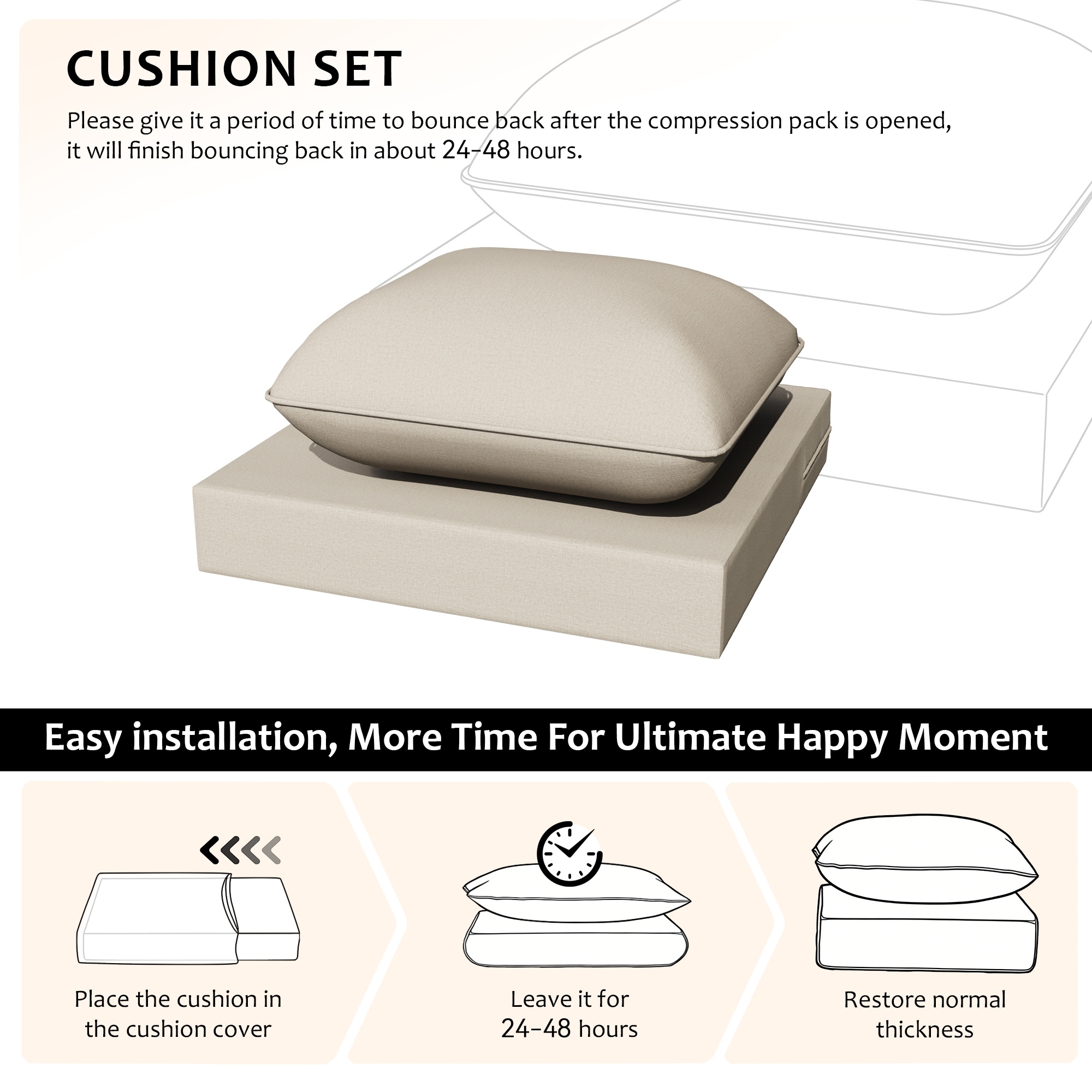 CUSHION SET

Please give it a period of time to bounce back after the compression pack is opened, it will finish bouncing back in about 24-48 hours.

Easy installation, More Time For Ultimate Happy Moment

Place the cushion in the cushion cover

Leave it for 24-48 hours

Restore normal thickness